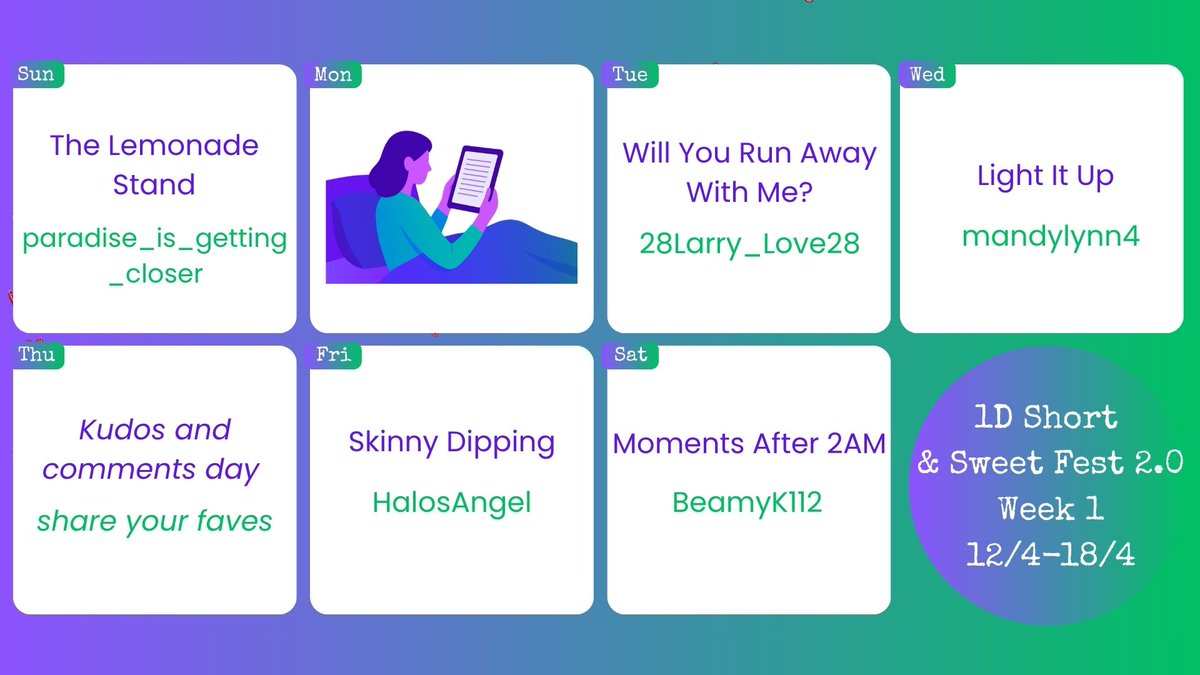 Sun
The Lemonade Stand
paradise_is_getting_closer

Mon

Tue
Will You Run Away With Me?
28Larry_Love28

Wed
Light It Up
mandylynn4

Thu
Kudos and comments day
share your faves

Fri
Skinny Dipping
HalosAngel

Sat
Moments After 2AM
BeamyK112

1D Short & Sweet Fest 2.0
Week 1
12/4-18/4